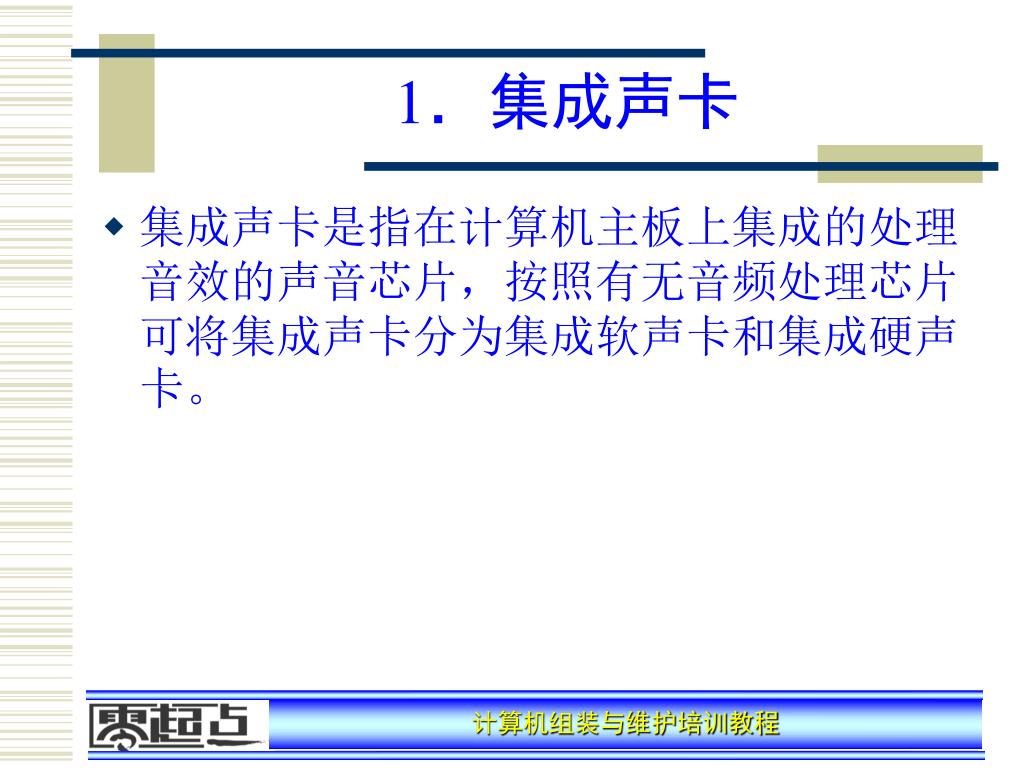 1. 集成声卡

◆ 集成声卡是指在计算机主板上集成的处理音效的声音芯片，按照有无音频处理芯片可将集成声卡分为集成软声卡和集成硬声卡。

零起点

计算机组装与维护培训教程